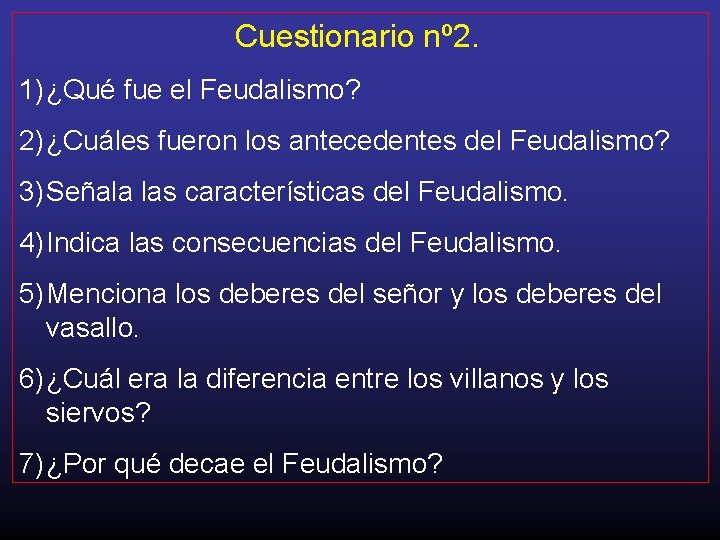 Cuestionario nº2.

1) ¿Qué fue el Feudalismo?

2) ¿Cuáles fueron los antecedentes del Feudalismo?

3) Señala las características del Feudalismo.

4) Indica las consecuencias del Feudalismo.

5) Menciona los deberes del señor y los deberes del vasallo.

6) ¿Cuál era la diferencia entre los villanos y los siervos?

7) ¿Por qué decae el Feudalismo?